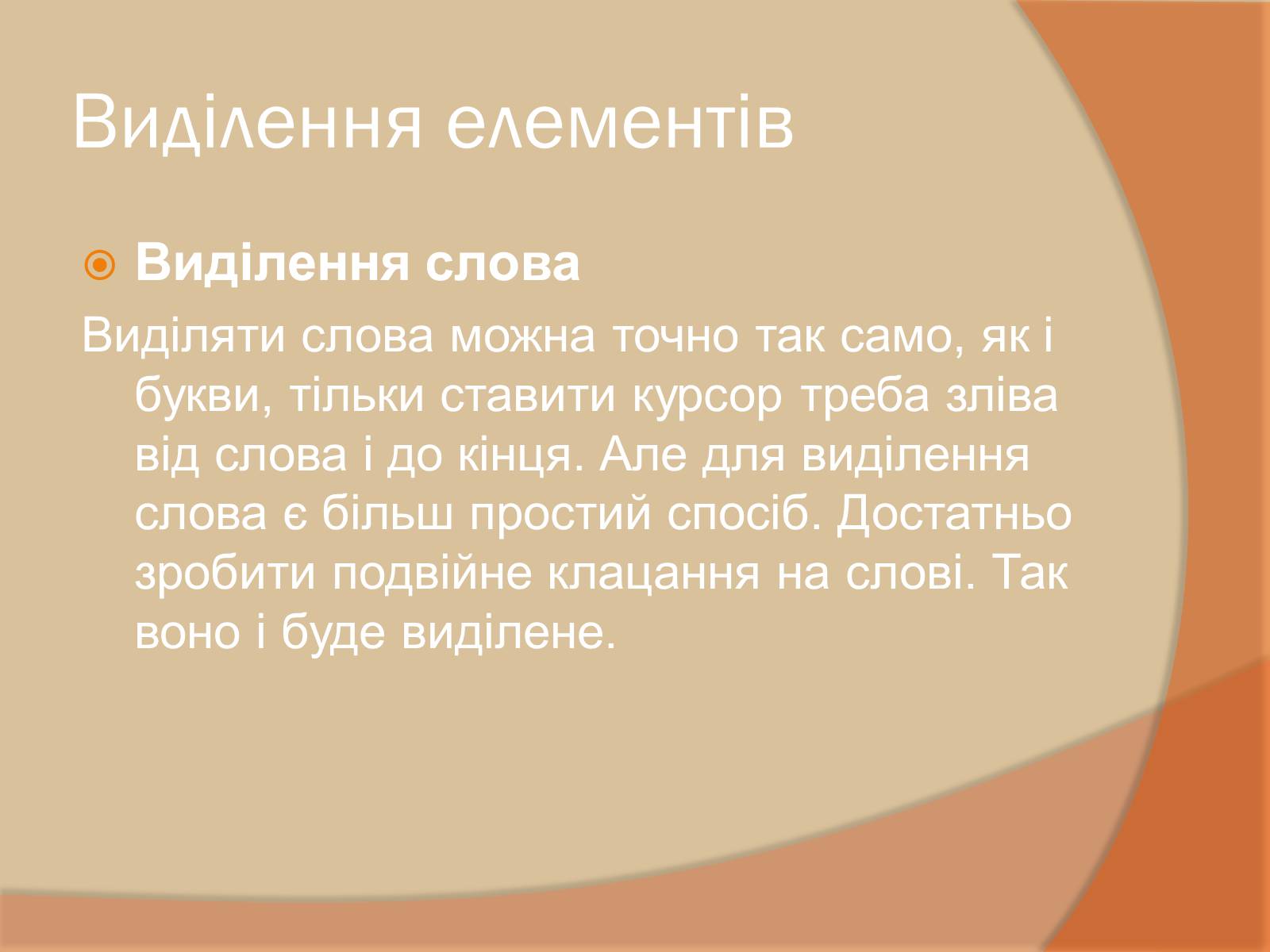 Виділення елементів

Виділення слова

Виділяти слова можна точно так само, як і букви, тільки ставити курсор треба зліва від слова і до кінця. Але для виділення слова є більш простий спосіб. Достатньо зробити подвійне клацання на слові. Так воно і буде виділене.